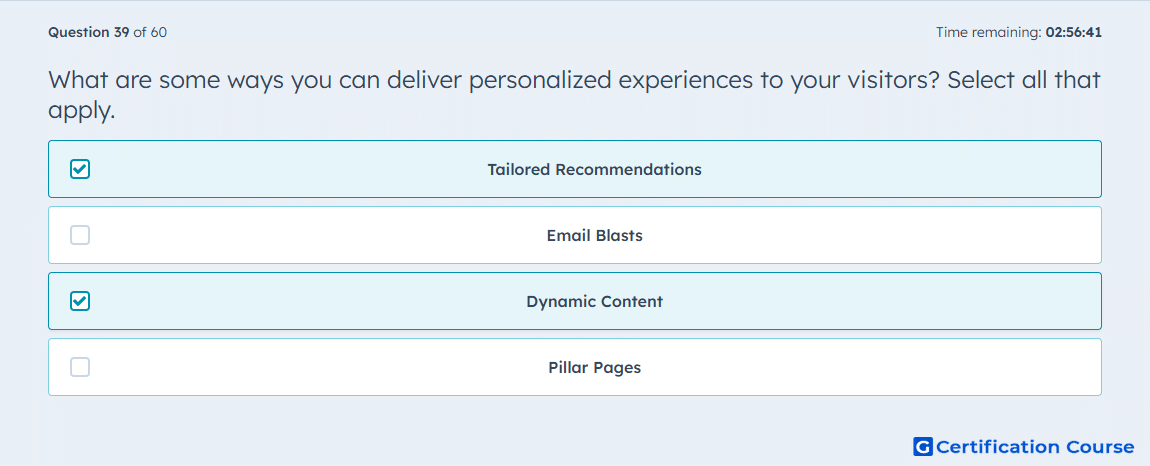 Question 39 of 60

Time remaining: 02:56:41

What are some ways you can deliver personalized experiences to your visitors? Select all that apply.

Tailored Recommendations

Email Blasts

Dynamic Content

Pillar Pages

G Certification Course